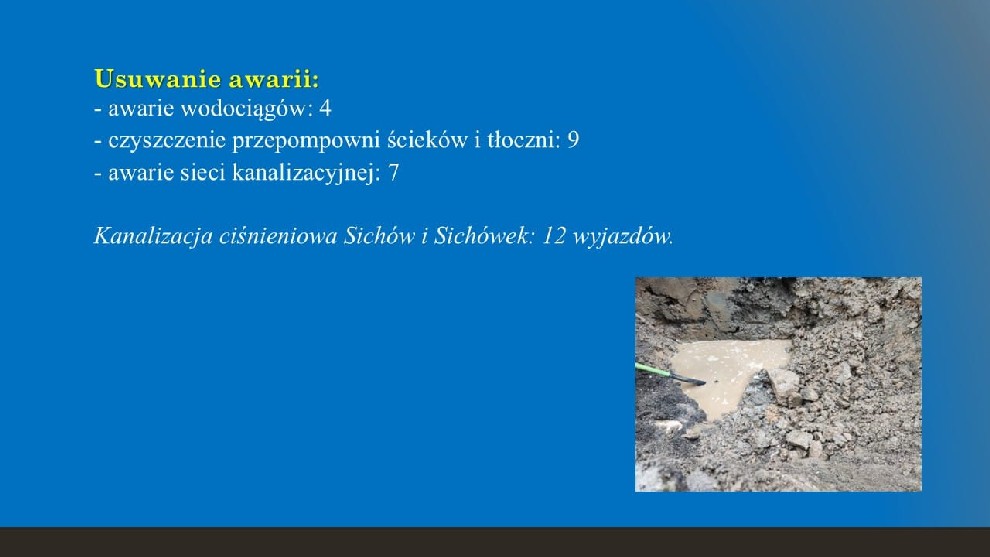 Usuwanie awarii:
- awarie wodociągów: 4
- czyszczenie przepompowni ścieków i tłoczni: 9
- awarie sieci kanalizacyjnej: 7

Kanalizacja ciśnieniowa Sichów i Sichówek: 12 wyjazdów.